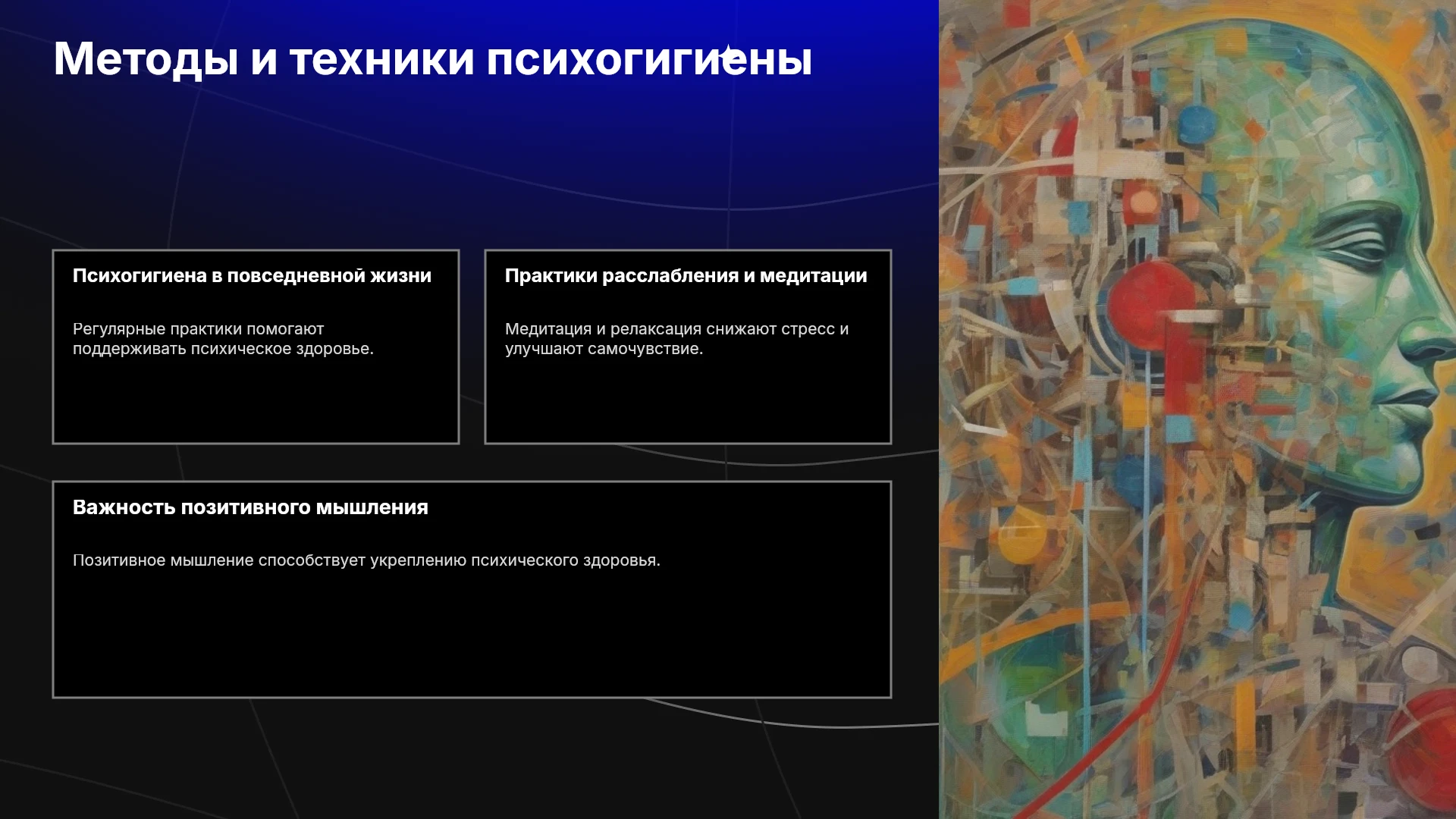 Методы и техники психогигиены

Психогигиена в повседневной жизни

Регулярные практики помогают поддерживать психическое здоровье.

Практики расслабления и медитации

Медитация и релаксация снижают стресс и улучшают самочувствие.

Важность позитивного мышления

Позитивное мышление способствует укреплению психического здоровья.